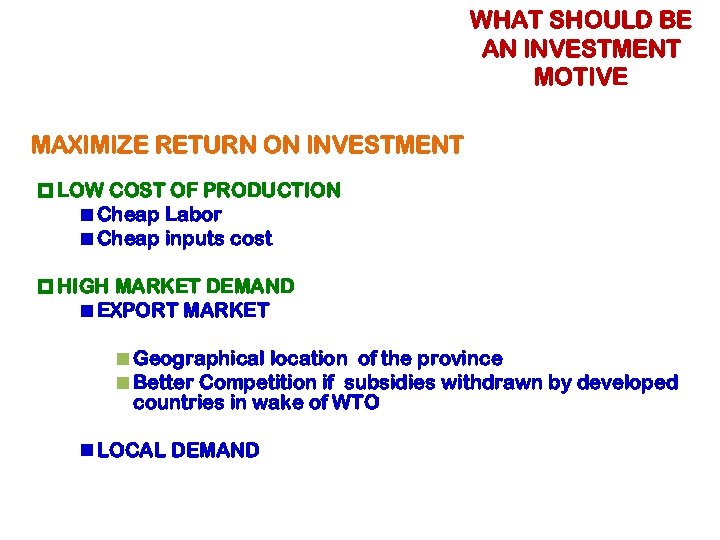 WHAT SHOULD BE AN INVESTMENT MOTIVE

MAXIMIZE RETURN ON INVESTMENT

LOW COST OF PRODUCTION
Cheap Labor
Cheap inputs cost

HIGH MARKET DEMAND
EXPORT MARKET

Geographical location of the province
Better Competition if subsidies withdrawn by developed countries in wake of WTO

LOCAL DEMAND